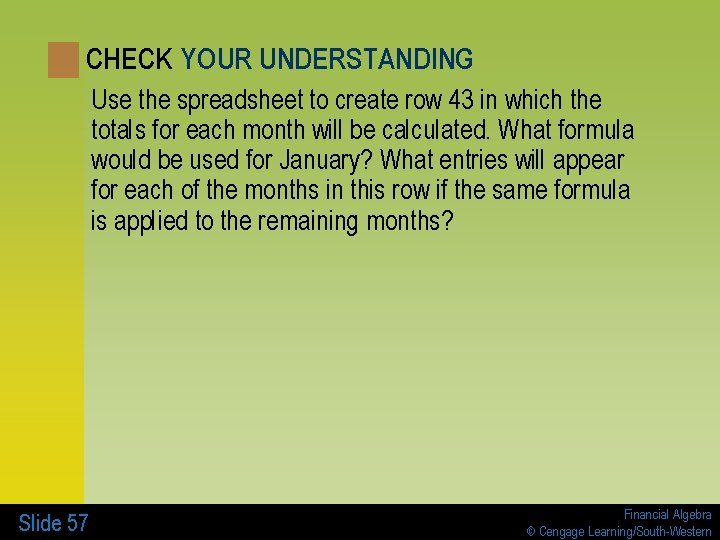 CHECK YOUR UNDERSTANDING

Use the spreadsheet to create row 43 in which the totals for each month will be calculated. What formula would be used for January? What entries will appear for each of the months in this row if the same formula is applied to the remaining months?

Slide 57

Financial Algebra
© Cengage Learning/South-Western